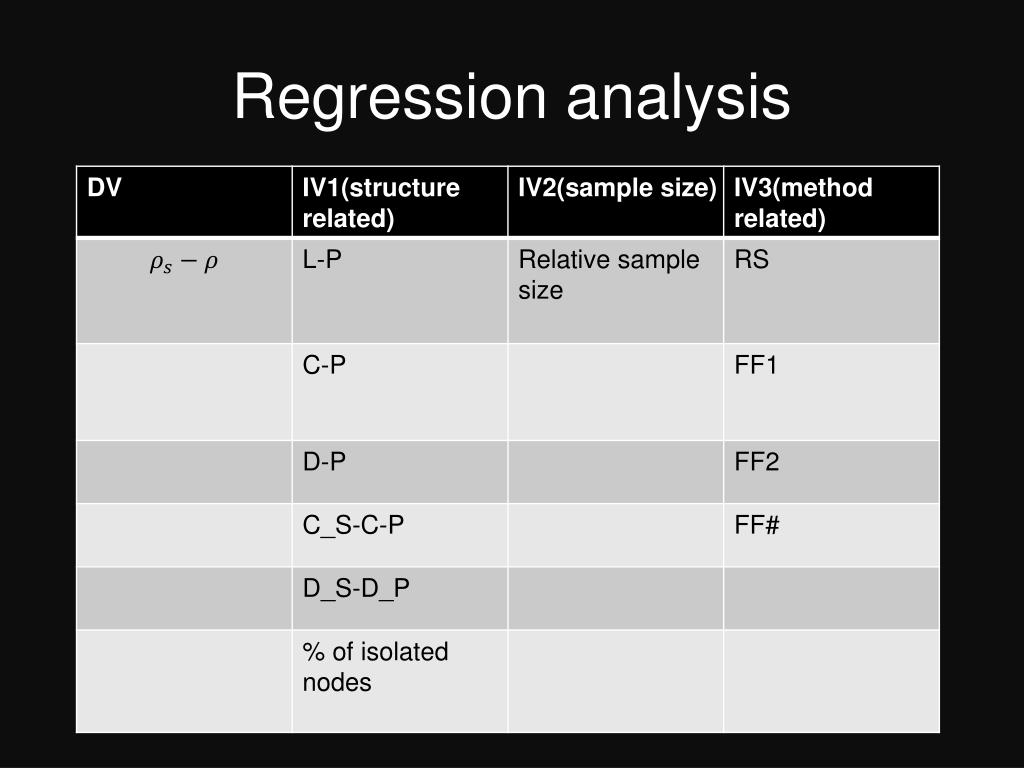 Regression analysis

| DV | IV1(structure related) | IV2(sample size) | IV3(method related) |
|---|---|---|---|
| $\rho_s - \rho$ | L-P | Relative sample size | RS |
| | C-P | | FF1 |
| | D-P | | FF2 |
| | C_S-C-P | | FF# |
| | D_S-D_P | | |
| | % of isolated nodes | | |